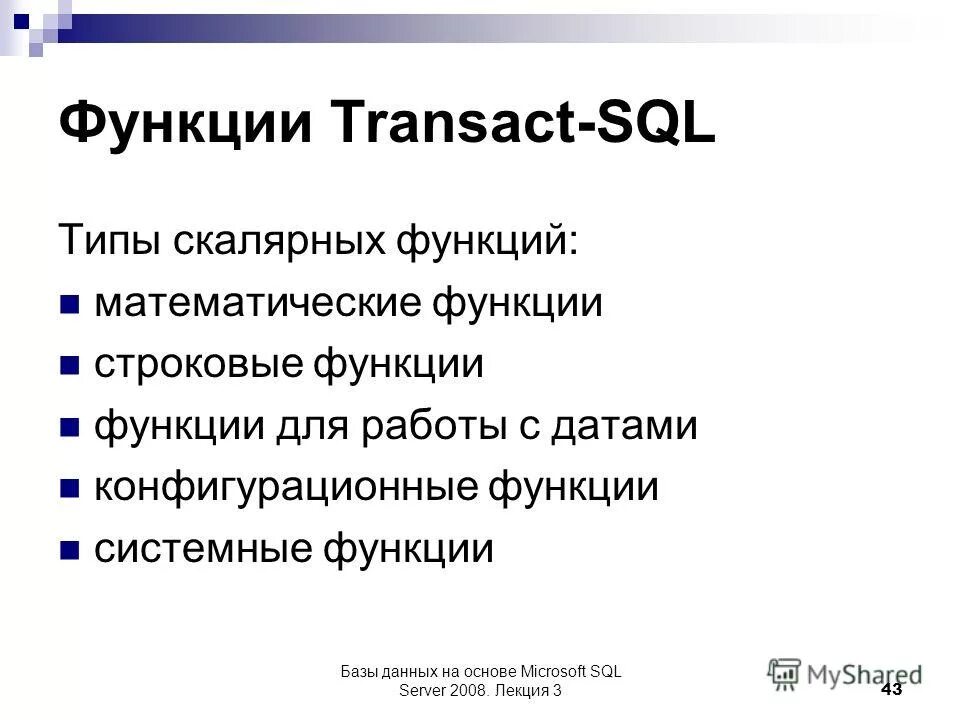 Функции Transact-SQL

Типы скалярных функций:
- математические функции
- строковые функции
- функции для работы с датами
- конфигурационные функции
- системные функции

Базы данных на основе Microsoft SQL Server 2008. Лекция 3

MyShared

43